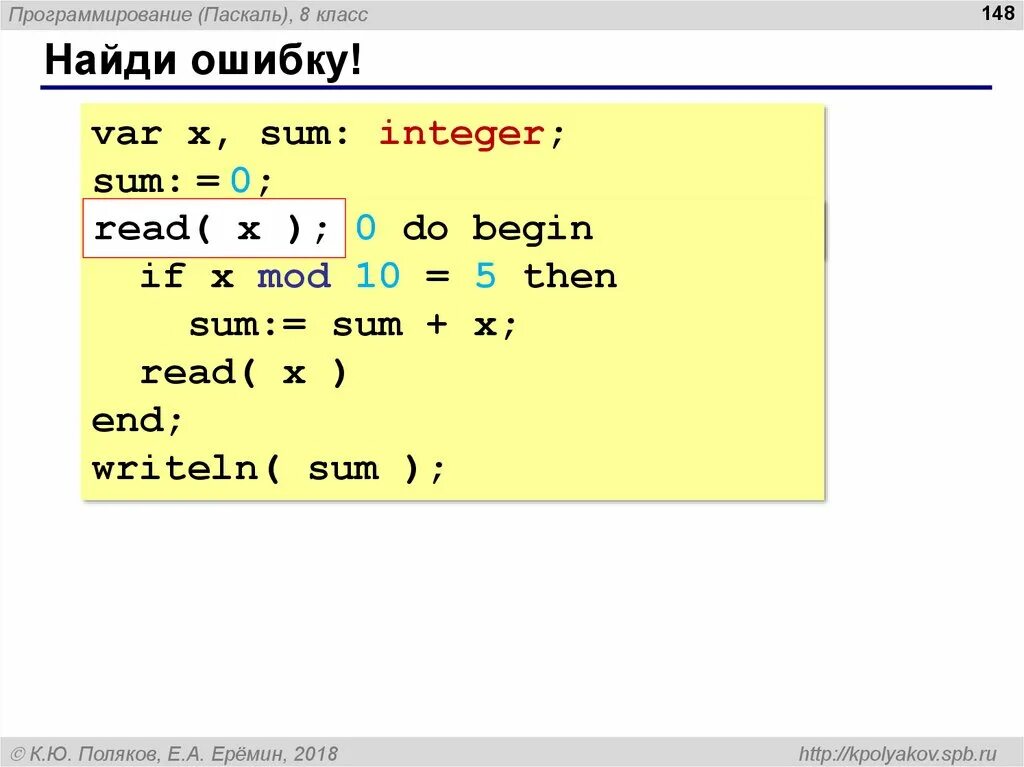 Программирование (Паскаль), 8 класс

148

Найди ошибку!

var x, sum: integer;
sum:=0;
read( x ); 0 do begin
  if x mod 10 = 5 then
    sum:= sum + x;
  read( x )
end;
writeln( sum );

© К.Ю. Поляков, Е.А. Ерёмин, 2018

http://kpolyakov.spb.ru